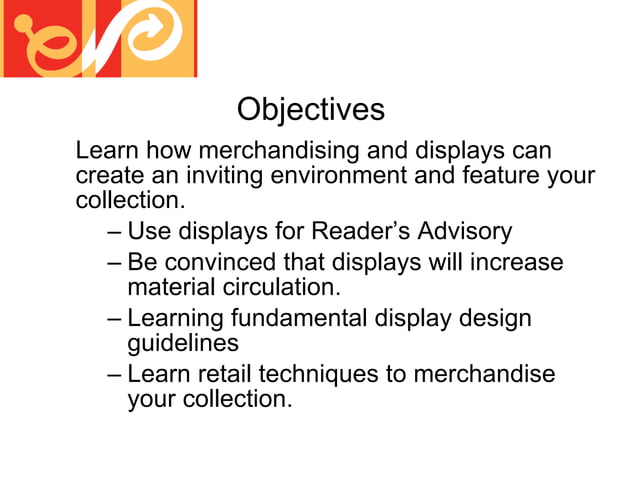 Objectives

Learn how merchandising and displays can create an inviting environment and feature your collection.

– Use displays for Reader’s Advisory
– Be convinced that displays will increase material circulation.
– Learning fundamental display design guidelines
– Learn retail techniques to merchandise your collection.